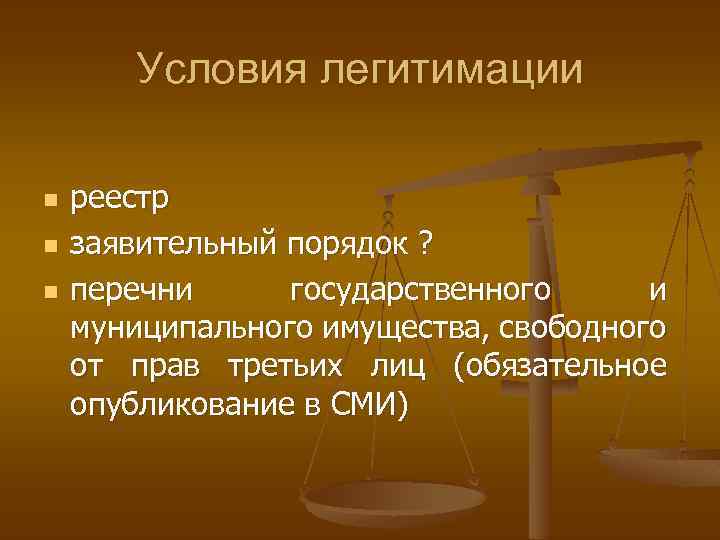 Условия легитимации

- реестр
- заявительный порядок ?
- перечни государственного и муниципального имущества, свободного от прав третьих лиц (обязательное опубликование в СМИ)